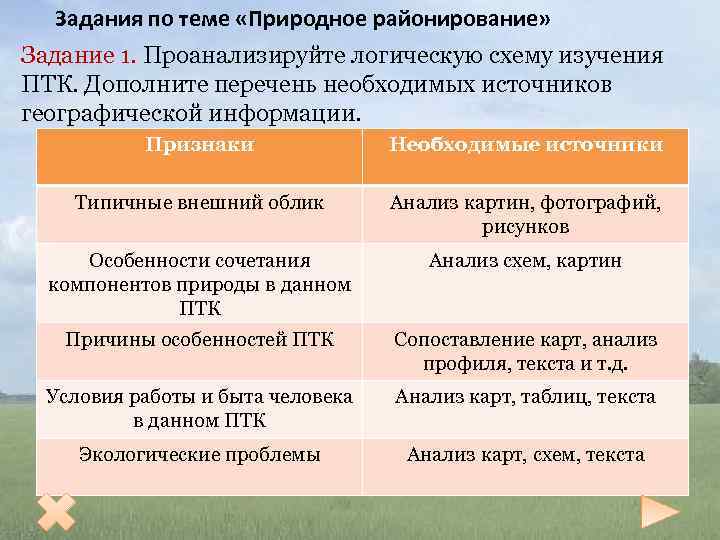 Задания по теме «Природное районирование»

Задание 1. Проанализируйте логическую схему изучения ПТК. Дополните перечень необходимых источников географической информации.

| Признаки | Необходимые источники |
|---|---|
| Типичные внешний облик | Анализ картин, фотографий, рисунков |
| Особенности сочетания компонентов природы в данном ПТК | Анализ схем, картин |
| Причины особенностей ПТК | Сопоставление карт, анализ профиля, текста и т.д. |
| Условия работы и быта человека в данном ПТК | Анализ карт, таблиц, текста |
| Экологические проблемы | Анализ карт, схем, текста |